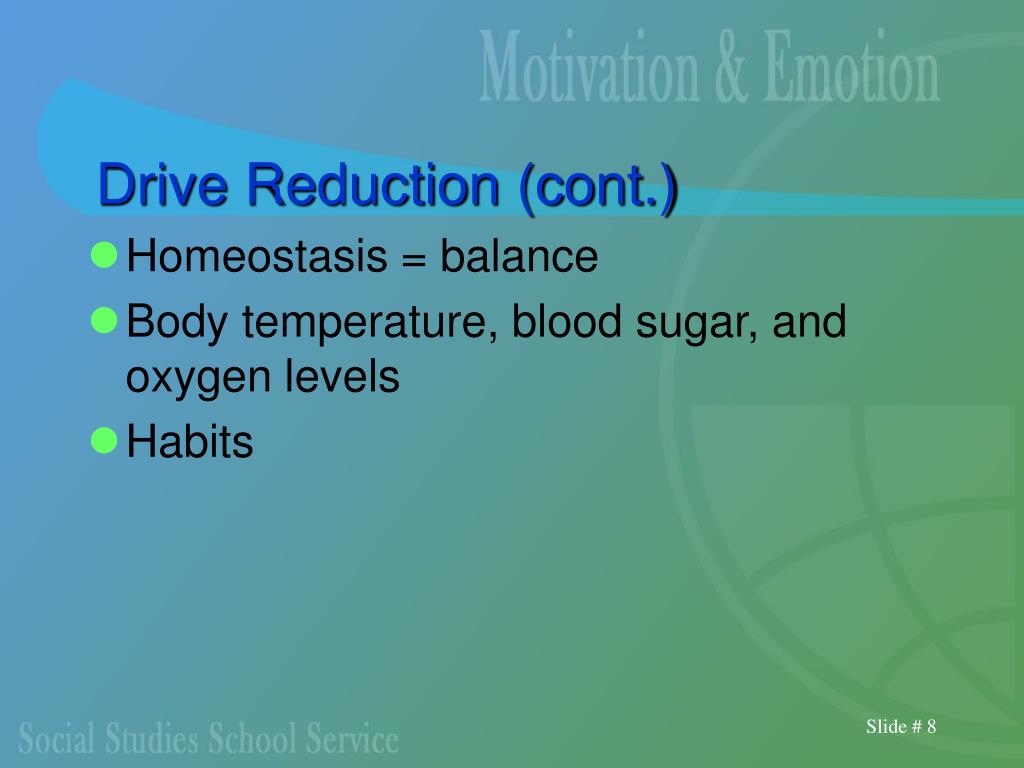 Motivation & Emotion

Drive Reduction (cont.)

Homeostasis = balance

Body temperature, blood sugar, and oxygen levels

Habits

Social Studies School Service

Slide # 8